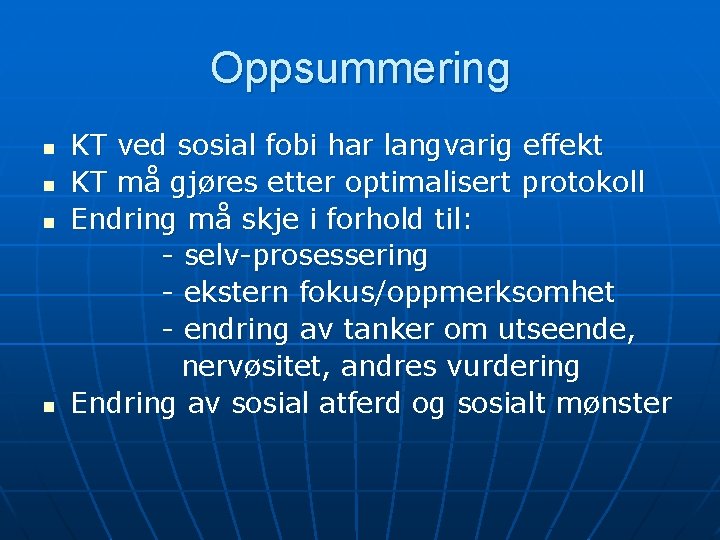 Oppsummering

- KT ved sosial fobi har langvarig effekt
- KT må gjøres etter optimalisert protokoll
- Endring må skje i forhold til:
  - selv-prosessering
  - ekstern fokus/oppmerksomhet
  - endring av tanker om utseende, nervøsitet, andres vurdering
- Endring av sosial atferd og sosialt mønster